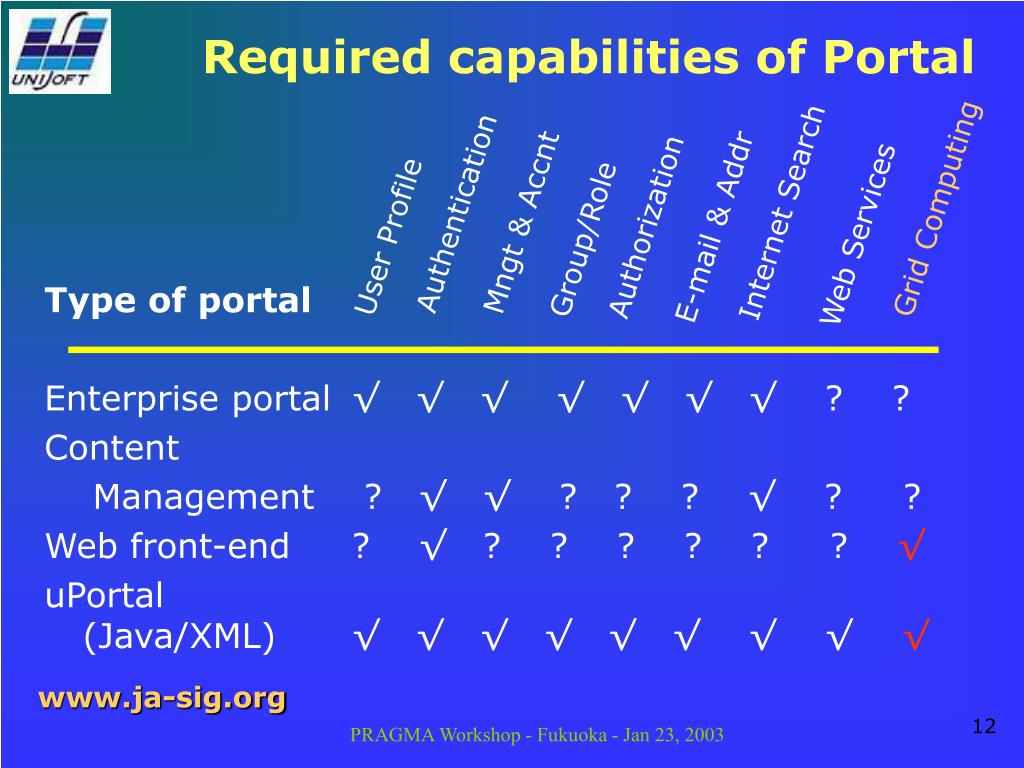 UNISOFT

Required capabilities of Portal

| Type of portal | User Profile | Authentication | Mngt & Accnt | Group/Role | Authorization | E-mail & Addr | Internet Search | Web Services | Grid Computing |
|---|---|---|---|---|---|---|---|---|---|
| Enterprise portal | √ | √ | √ | √ | √ | √ | √ | ? | ? |
| Content Management | ? | √ | √ | ? | ? | ? | √ | ? | ? |
| Web front-end | ? | √ | ? | ? | ? | ? | ? | ? | √ |
| uPortal (Java/XML) | √ | √ | √ | √ | √ | √ | √ | √ | √ |

www.ja-sig.org

PRAGMA Workshop - Fukuoka - Jan 23, 2003

12